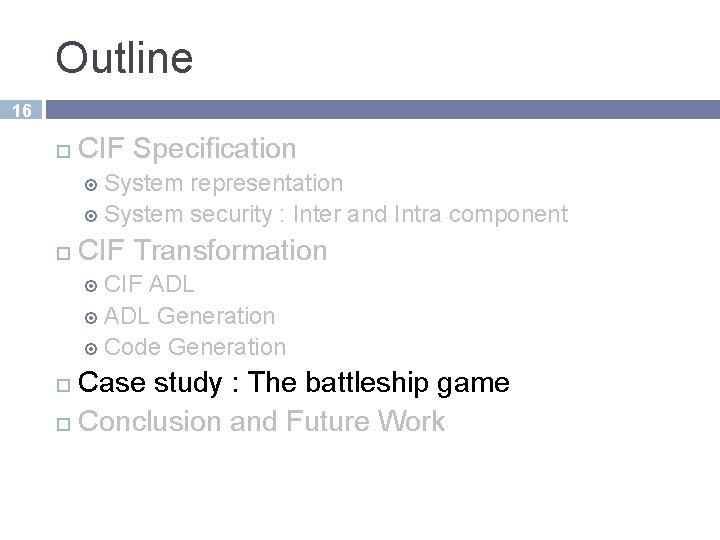 Outline

16

CIF Specification

System representation

System security : Inter and Intra component

CIF Transformation

CIF ADL

ADL Generation

Code Generation

Case study : The battleship game

Conclusion and Future Work